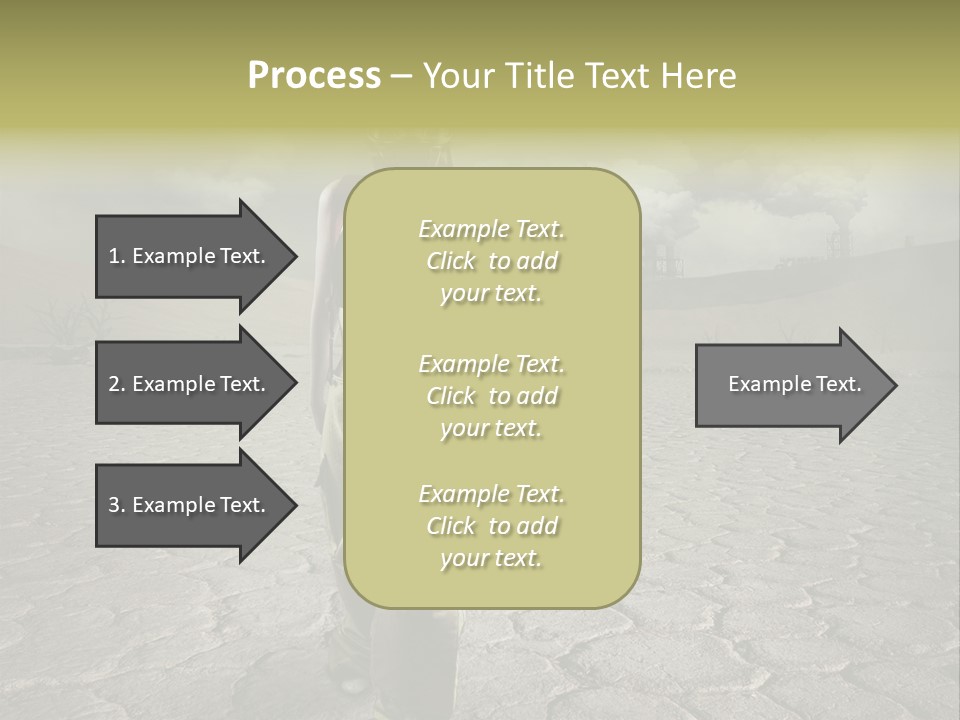 Process – Your Title Text Here

1. Example Text.

2. Example Text.

3. Example Text.

Example Text. Click to add your text.

Example Text. Click to add your text.

Example Text. Click to add your text.

Example Text.